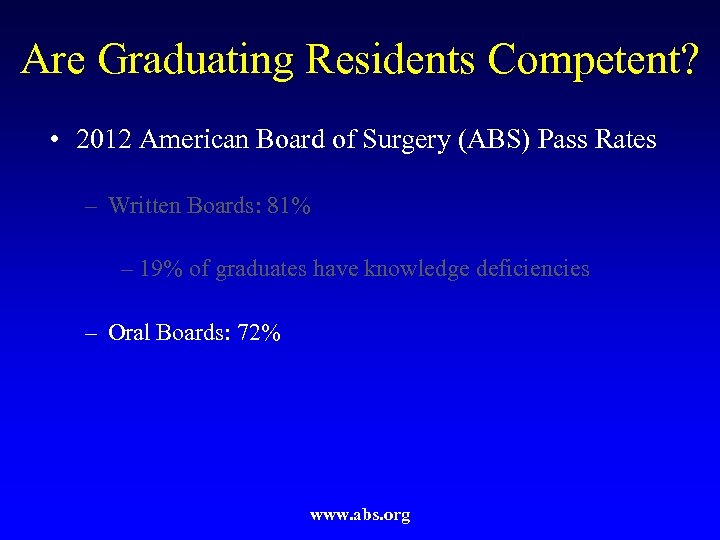 Are Graduating Residents Competent?

• 2012 American Board of Surgery (ABS) Pass Rates

– Written Boards: 81%

– 19% of graduates have knowledge deficiencies

– Oral Boards: 72%

www.abs.org